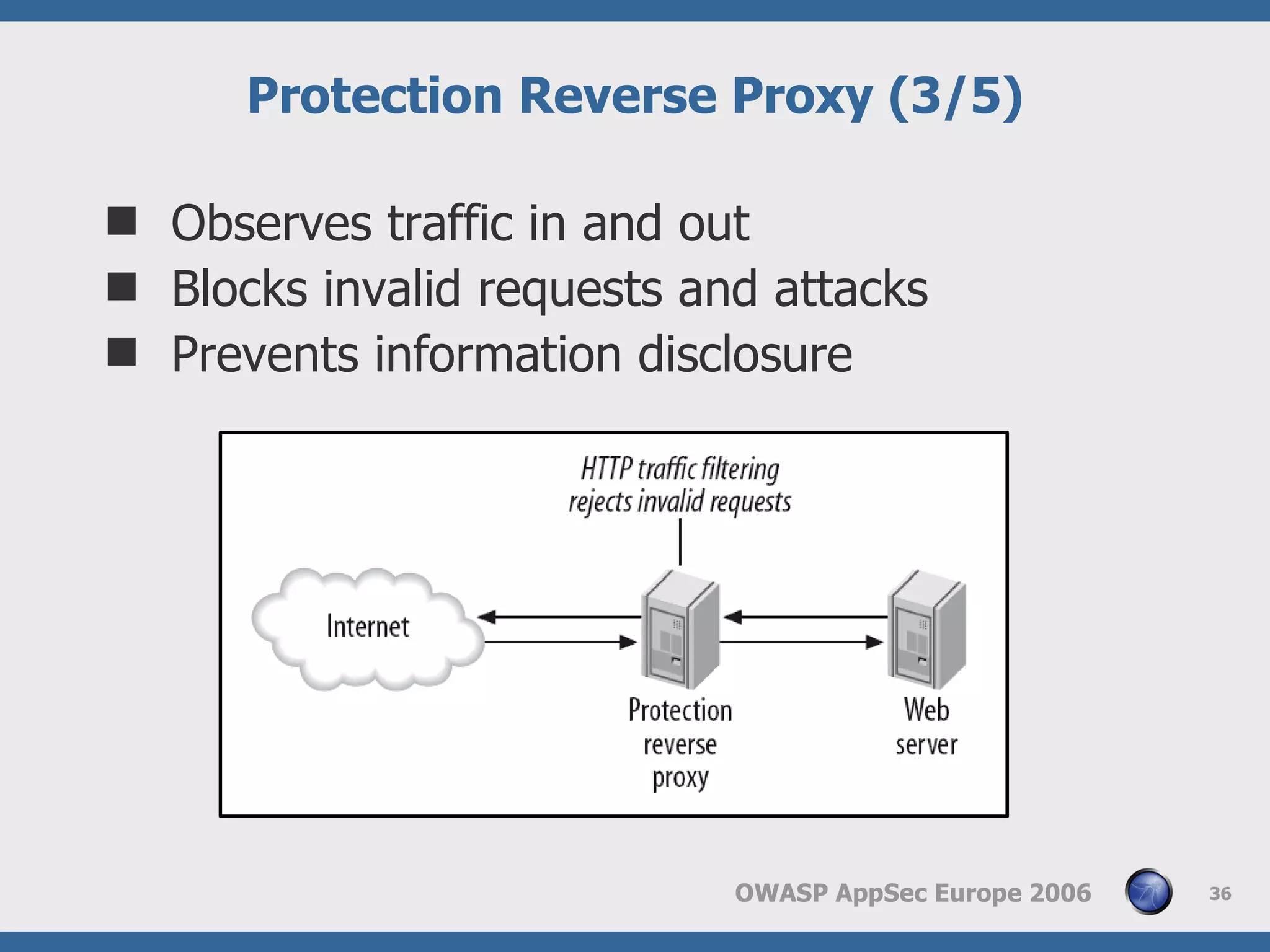 Protection Reverse Proxy (3/5)

■ Observes traffic in and out
■ Blocks invalid requests and attacks
■ Prevents information disclosure

HTTP traffic filtering rejects invalid requests

Internet

Protection reverse proxy

Web server

OWASP AppSec Europe 2006

36